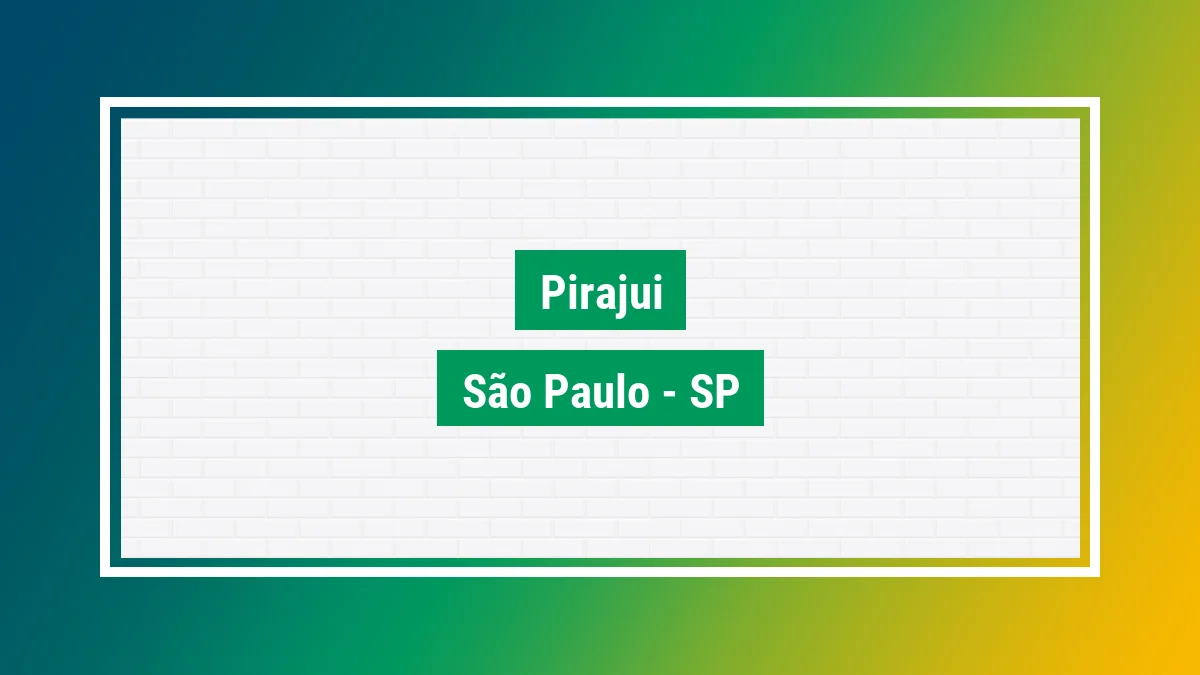 Pirajui

São Paulo - SP